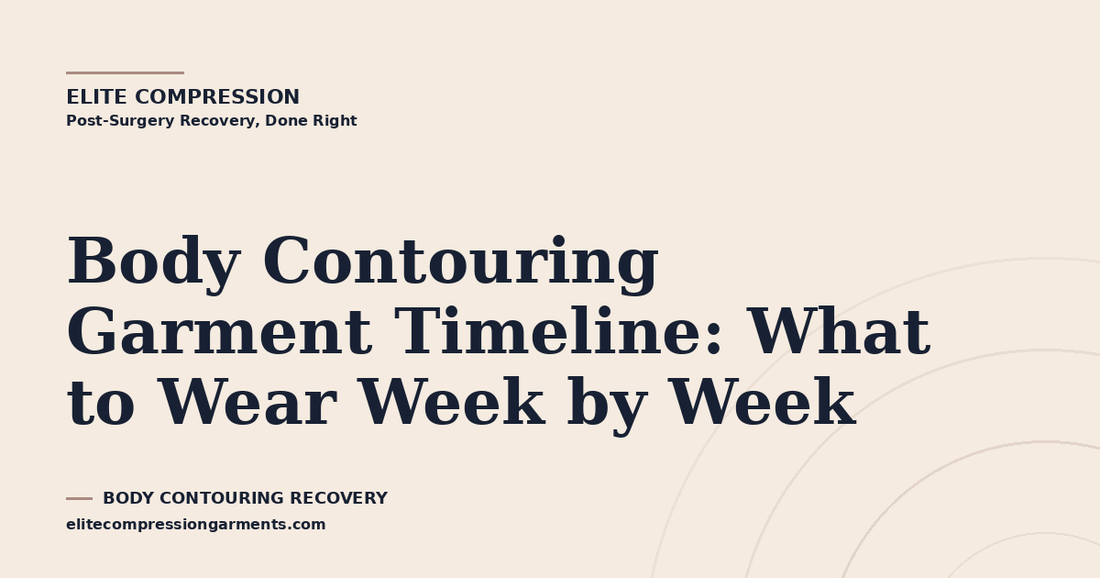 ELITE COMPRESSION
Post-Surgery Recovery, Done Right

Body Contouring Garment Timeline: What to Wear Week by Week

BODY CONTOURING RECOVERY
elitecompressiongarments.com